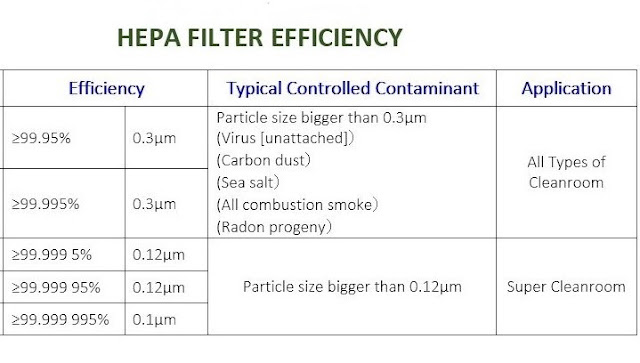 HEPA FILTER EFFICIENCY

| Efficiency | | Typical Controlled Contaminant | Application |
|---|---|---|---|
| ≥99.95% | 0.3μm | Particle size bigger than 0.3μm (Virus [unattached]) (Carbon dust) (Sea salt) (All combustion smoke) (Radon progeny) | All Types of Cleanroom |
| ≥99.995% | 0.3μm | | |
| ≥99.999 5% | 0.12μm | Particle size bigger than 0.12μm | Super Cleanroom |
| ≥99.999 95% | 0.12μm | | |
| ≥99.999 995% | 0.1μm | | |